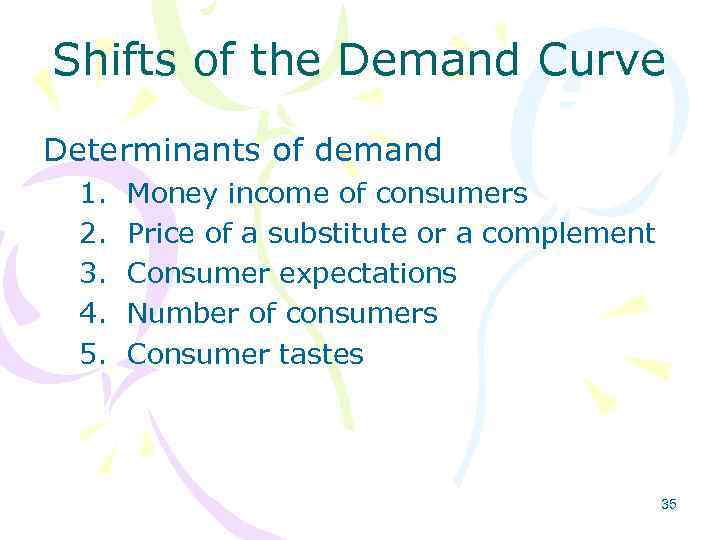 Shifts of the Demand Curve

Determinants of demand

1. Money income of consumers
2. Price of a substitute or a complement
3. Consumer expectations
4. Number of consumers
5. Consumer tastes

35